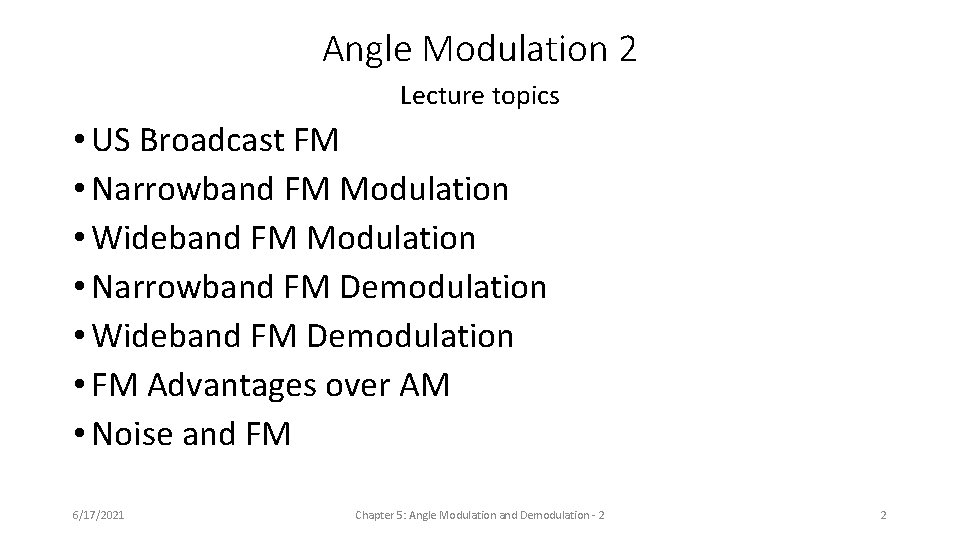 Angle Modulation 2

Lecture topics

• US Broadcast FM
• Narrowband FM Modulation
• Wideband FM Modulation
• Narrowband FM Demodulation
• Wideband FM Demodulation
• FM Advantages over AM
• Noise and FM

6/17/2021

Chapter 5: Angle Modulation and Demodulation - 2

2